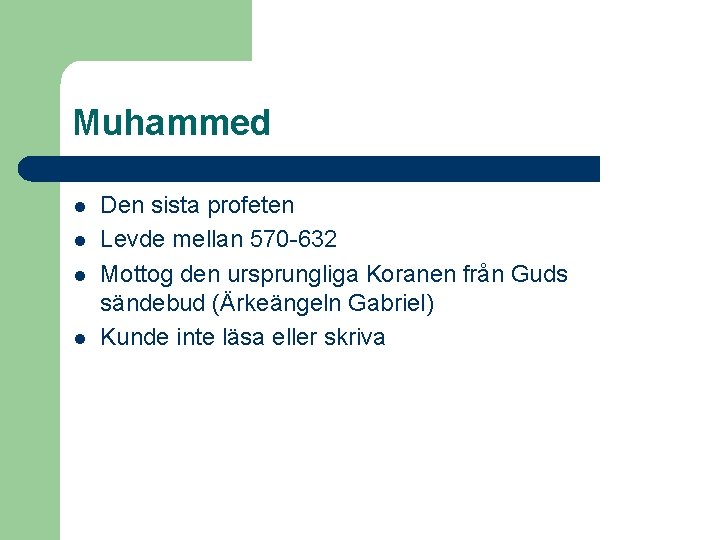 Muhammed

- Den sista profeten
- Levde mellan 570-632
- Mottog den ursprungliga Koranen från Guds sändebud (Ärkeängeln Gabriel)
- Kunde inte läsa eller skriva